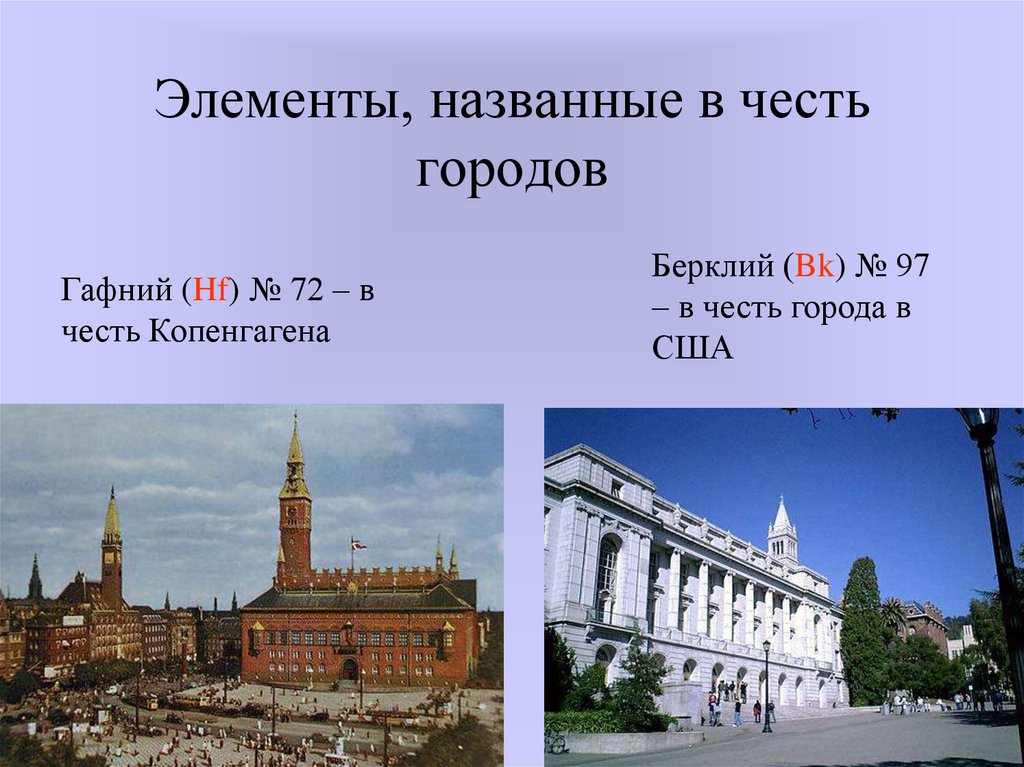 Элементы, названные в честь городов

Гафний (Hf) № 72 – в честь Копенгагена

Берклий (Bk) № 97 – в честь города в США